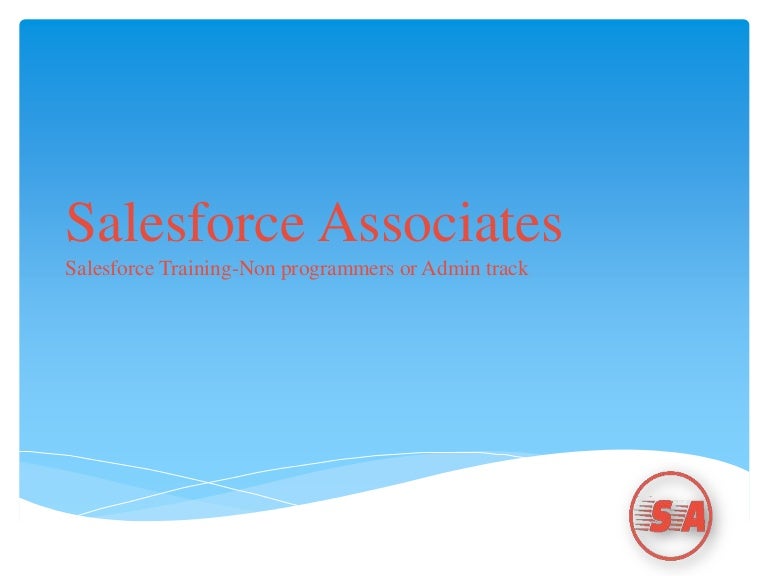 Salesforce Associates
Salesforce Training-Non programmers or Admin track

SA